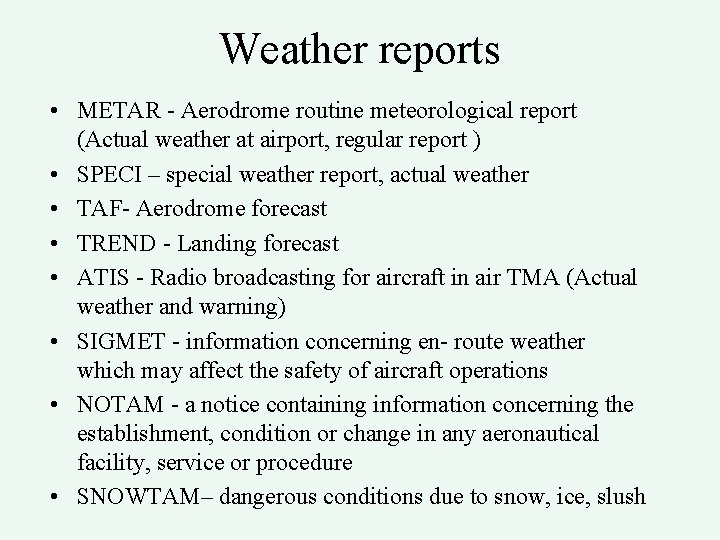 Weather reports

• METAR - Aerodrome routine meteorological report (Actual weather at airport, regular report )
• SPECI – special weather report, actual weather
• TAF- Aerodrome forecast
• TREND - Landing forecast
• ATIS - Radio broadcasting for aircraft in air TMA (Actual weather and warning)
• SIGMET - information concerning en- route weather which may affect the safety of aircraft operations
• NOTAM - a notice containing information concerning the establishment, condition or change in any aeronautical facility, service or procedure
• SNOWTAM– dangerous conditions due to snow, ice, slush